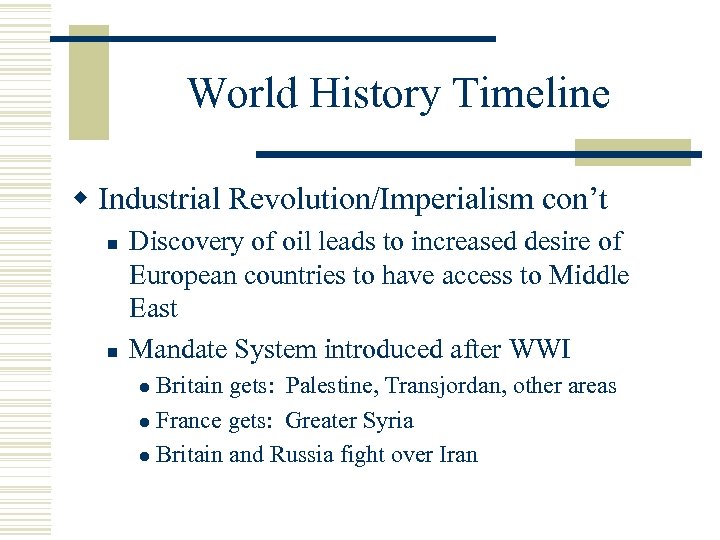 World History Timeline

Industrial Revolution/Imperialism con’t

Discovery of oil leads to increased desire of European countries to have access to Middle East

Mandate System introduced after WWI

Britain gets: Palestine, Transjordan, other areas

France gets: Greater Syria

Britain and Russia fight over Iran